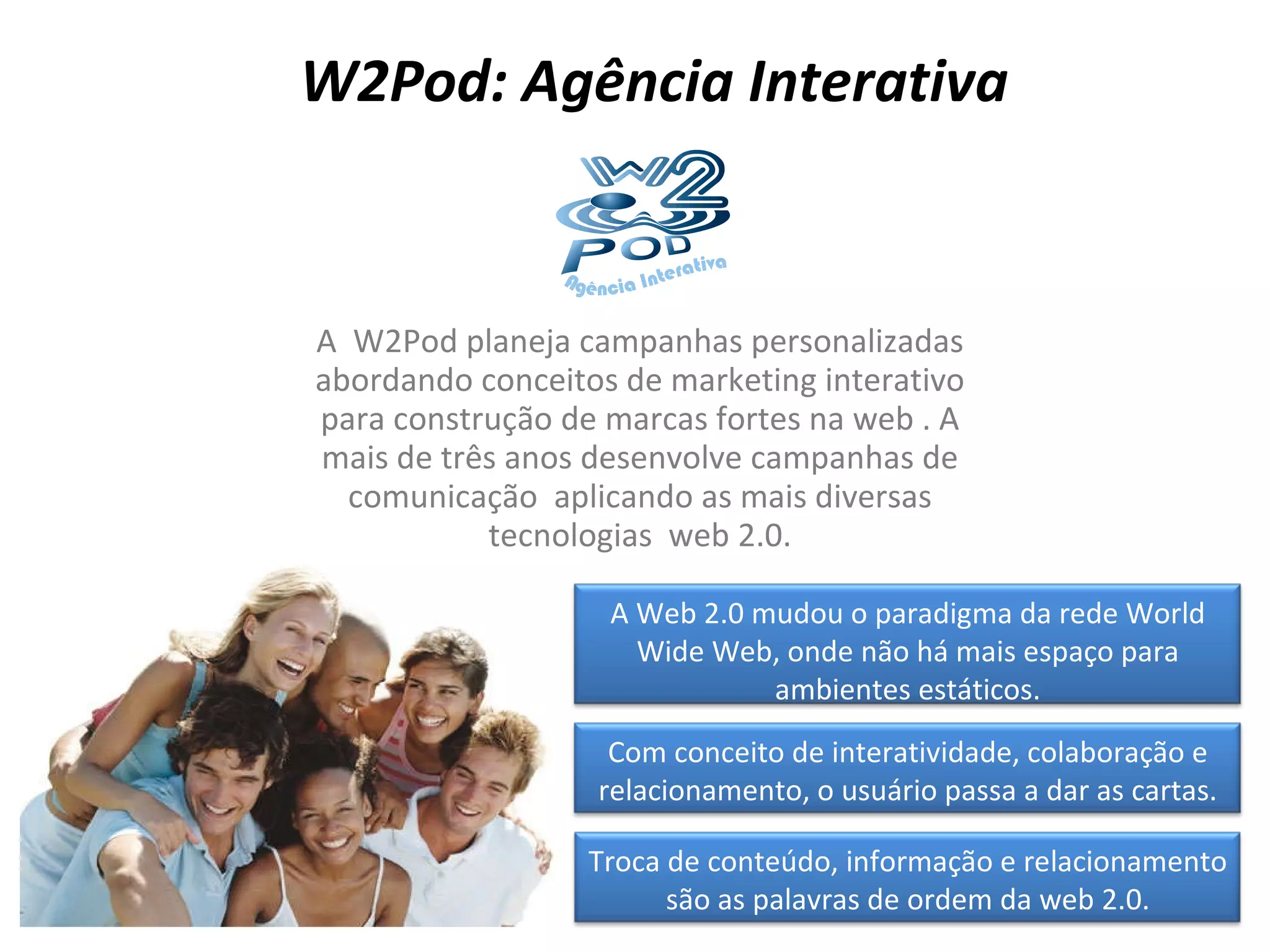 W2Pod: Agência Interativa

W2
POD
Agência Interativa

A  W2Pod planeja campanhas personalizadas abordando conceitos de marketing interativo para construção de marcas fortes na web . A mais de três anos desenvolve campanhas de comunicação  aplicando as mais diversas tecnologias  web 2.0.

A Web 2.0 mudou o paradigma da rede World Wide Web, onde não há mais espaço para ambientes estáticos.

Com conceito de interatividade, colaboração e relacionamento, o usuário passa a dar as cartas.

Troca de conteúdo, informação e relacionamento são as palavras de ordem da web 2.0.